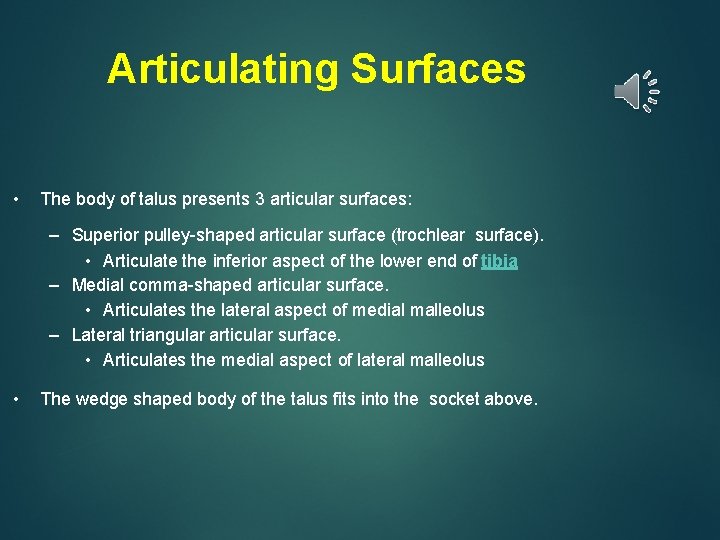 Articulating Surfaces

• The body of talus presents 3 articular surfaces:

– Superior pulley-shaped articular surface (trochlear surface).
  • Articulate the inferior aspect of the lower end of tibia
– Medial comma-shaped articular surface.
  • Articulates the lateral aspect of medial malleolus
– Lateral triangular articular surface.
  • Articulates the medial aspect of lateral malleolus

• The wedge shaped body of the talus fits into the socket above.